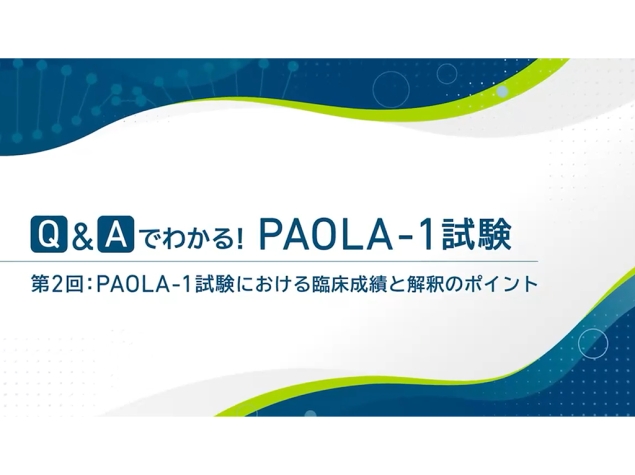 Q&Aでわかる! PAOLA-1試験

第2回：PAOLA-1試験における臨床成績と解釈のポイント